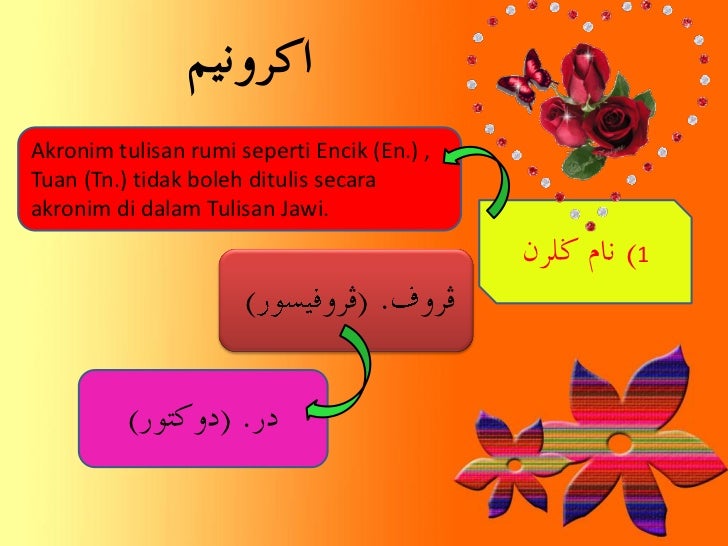 اکرونيم

Akronim tulisan rumi seperti Encik (En.) , Tuan (Tn.) tidak boleh ditulis secara akronim di dalam Tulisan Jawi.

1) نام ݢلرن

ڤروف. (ڤروفيسور)

در. (دوکتور)